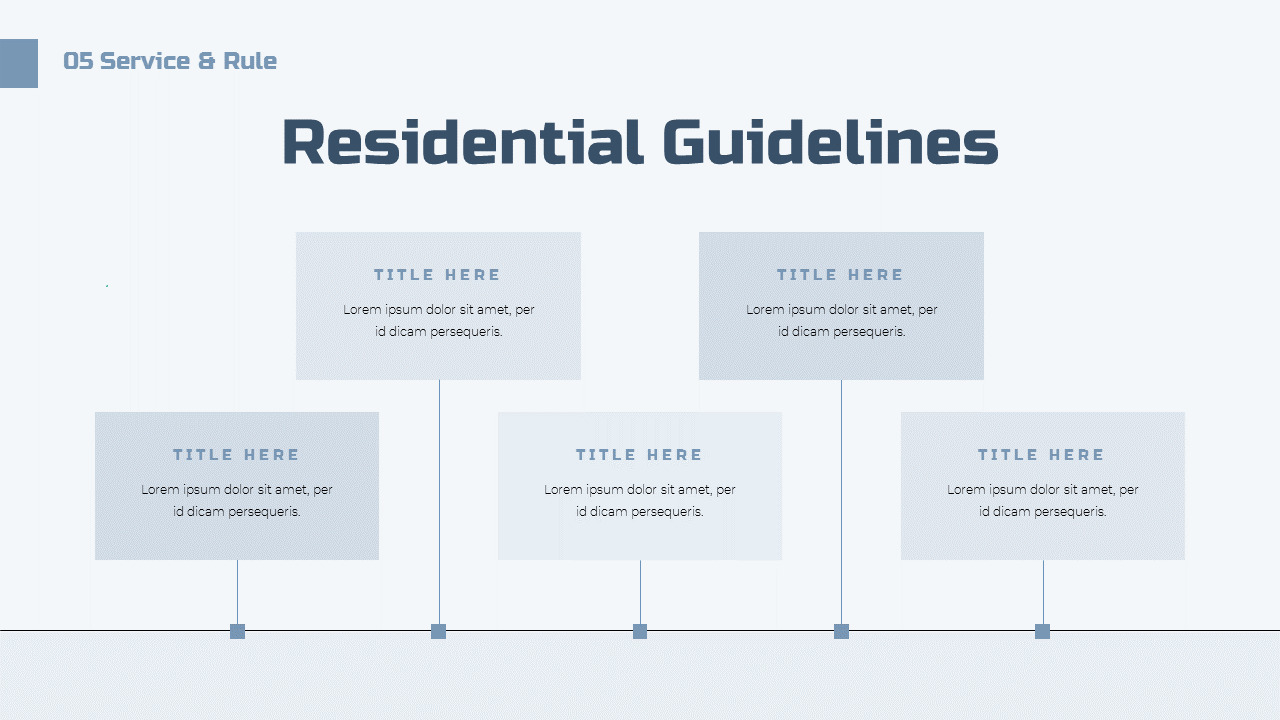 05 Service & Rule

Residential Guidelines

TITLE HERE
Lorem ipsum dolor sit amet, per id dicam persequeris.

TITLE HERE
Lorem ipsum dolor sit amet, per id dicam persequeris.

TITLE HERE
Lorem ipsum dolor sit amet, per id dicam persequeris.

TITLE HERE
Lorem ipsum dolor sit amet, per id dicam persequeris.

TITLE HERE
Lorem ipsum dolor sit amet, per id dicam persequeris.